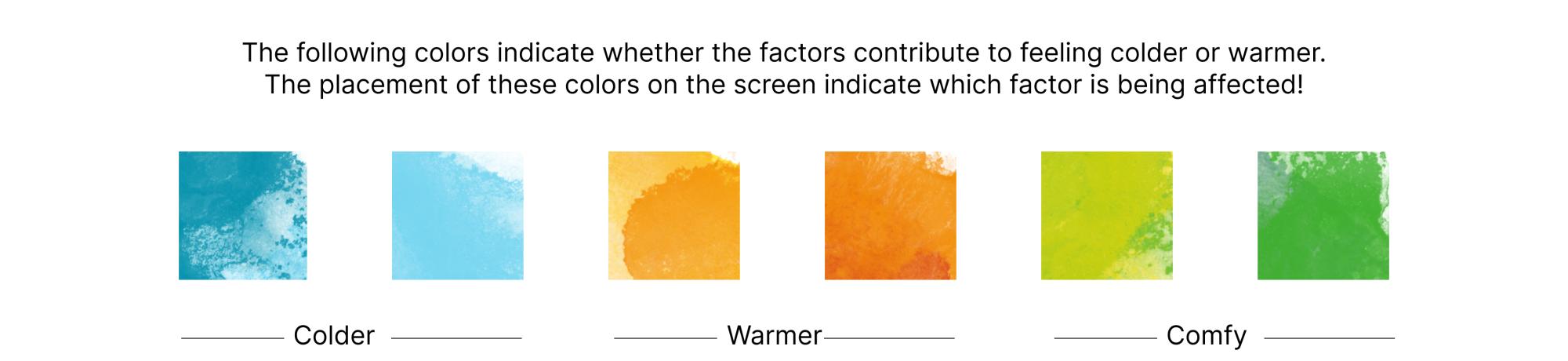 The following colors indicate whether the factors contribute to feeling colder or warmer.
The placement of these colors on the screen indicate which factor is being affected!

Colder

Warmer

Comfy